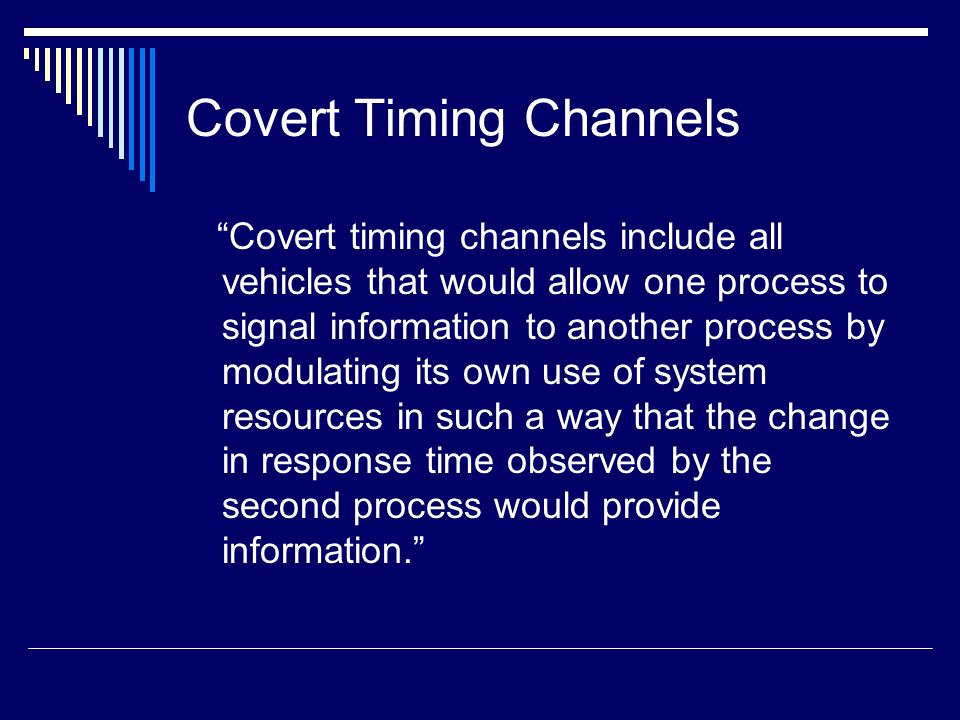 Covert Timing Channels

“Covert timing channels include all vehicles that would allow one process to signal information to another process by modulating its own use of system resources in such a way that the change in response time observed by the second process would provide information.”